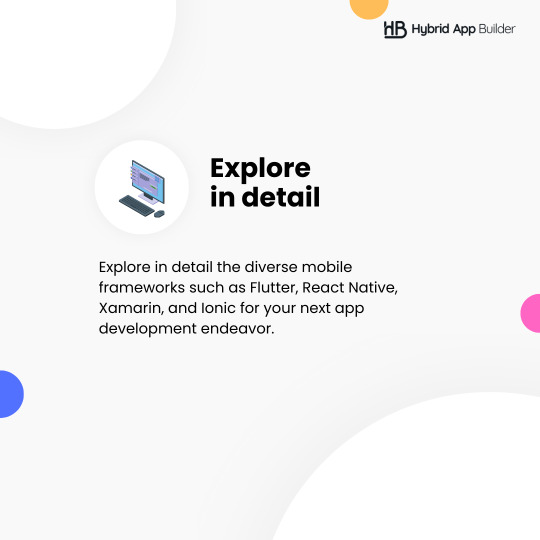 HB Hybrid App Builder

Explore in detail

Explore in detail the diverse mobile frameworks such as Flutter, React Native, Xamarin, and Ionic for your next app development endeavor.